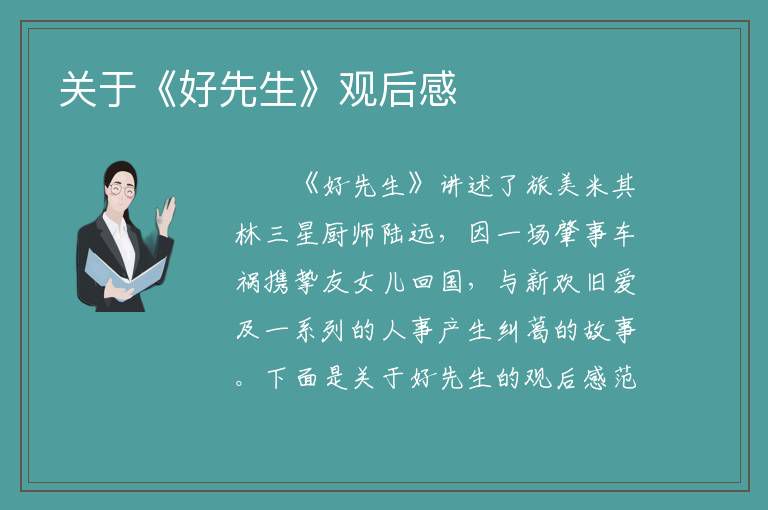 关于《好先生》观后感

《好先生》讲述了旅美米其林三星厨师陆远，因一场肇事车祸携挚友女儿回国，与新欢旧爱及一系列的人事产生纠葛的故事。下面是关于好先生的观后感范